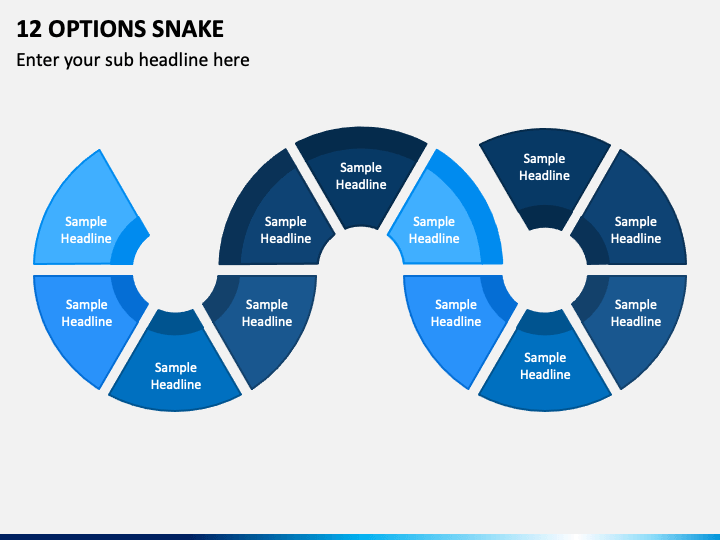 12 OPTIONS SNAKE

Enter your sub headline here

Sample Headline

Sample Headline

Sample Headline

Sample Headline

Sample Headline

Sample Headline

Sample Headline

Sample Headline

Sample Headline

Sample Headline

Sample Headline

Sample Headline